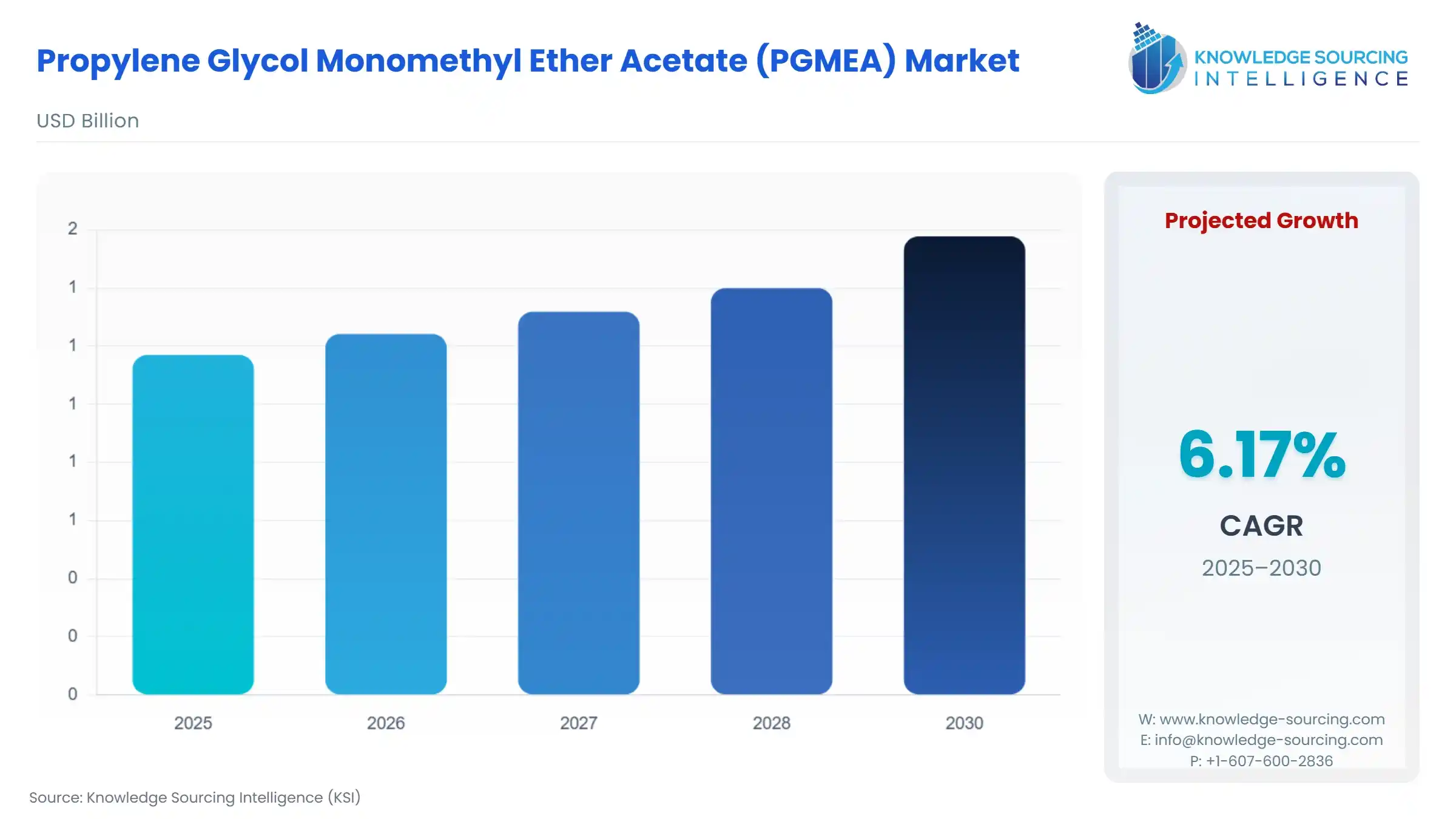 Propylene Glycol Monomethyl Ether Acetate (PGMEA) Market

KNOWLEDGE SOURCING INTELLIGENCE

USD Billion

2
1
1
1
1
1
0
0
0

2025
2026
2027
2028
2030

Projected Growth

6.17%

CAGR

2025–2030

W: www.knowledge-sourcing.com
E: info@knowledge-sourcing.com
P: +1-607-600-2836

Source: Knowledge Sourcing Intelligence (KSI)